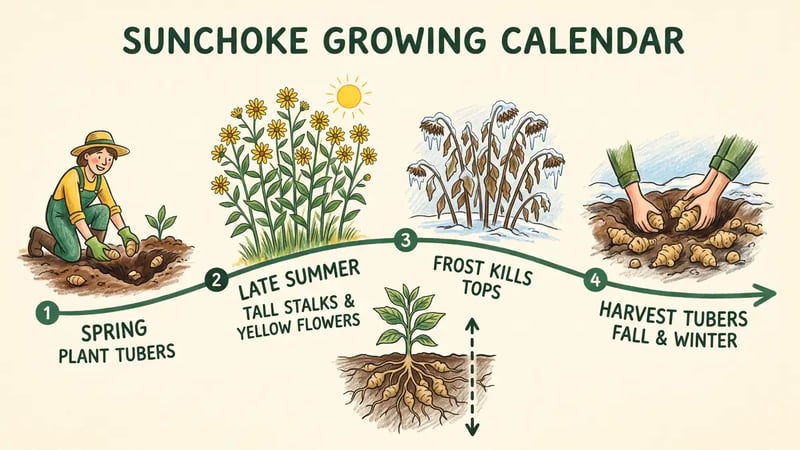 SUNCHOKE GROWING CALENDAR

1
SPRING
PLANT TUBERS

2
LATE SUMMER
TALL STALKS & YELLOW FLOWERS

3
FROST KILLS TOPS

4
HARVEST TUBERS
FALL & WINTER